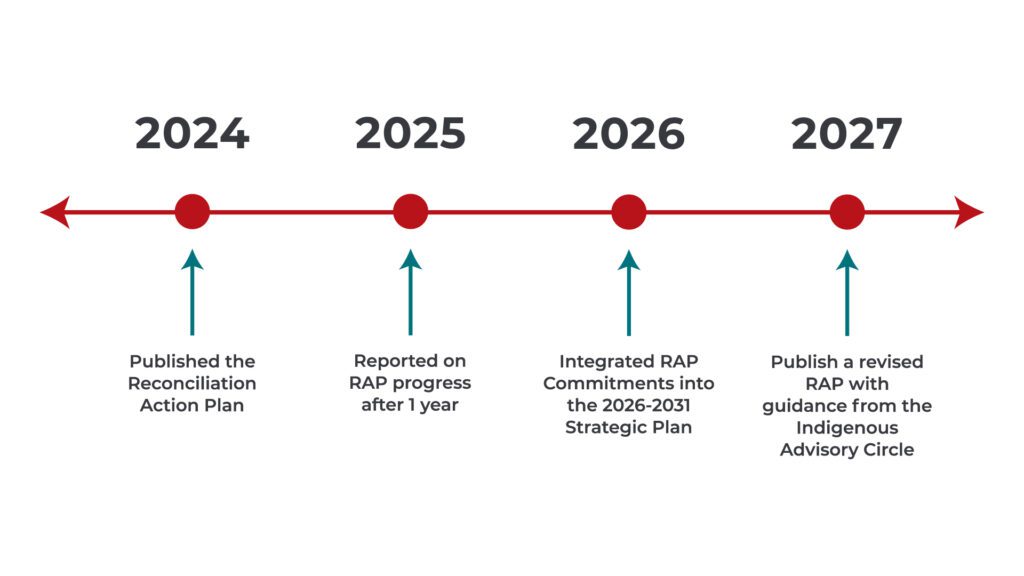 2024

2025

2026

2027

Published the Reconciliation Action Plan

Reported on RAP progress after 1 year

Integrated RAP Commitments into the 2026-2031 Strategic Plan

Publish a revised RAP with guidance from the Indigenous Advisory Circle